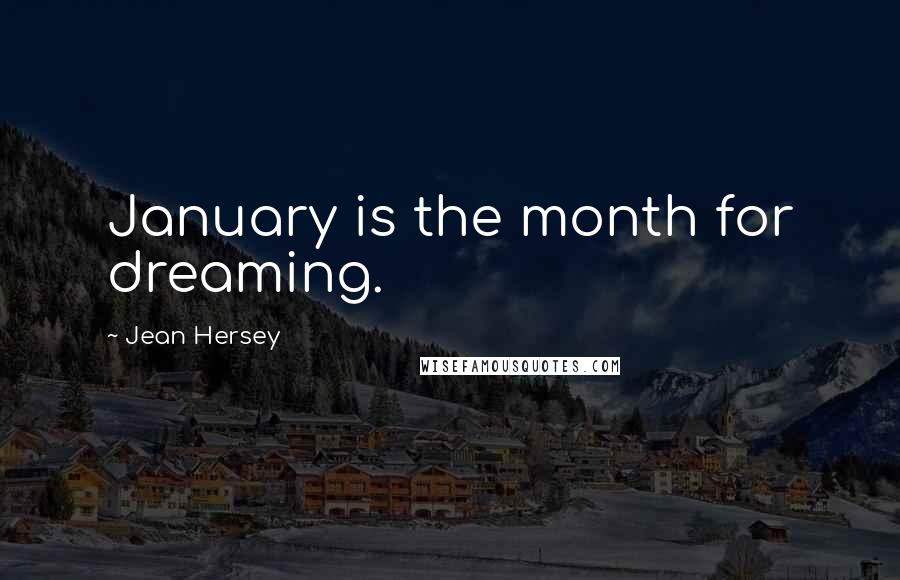 January is the month for dreaming.

~ Jean Hersey

WISEFAMOUSQUOTES.COM